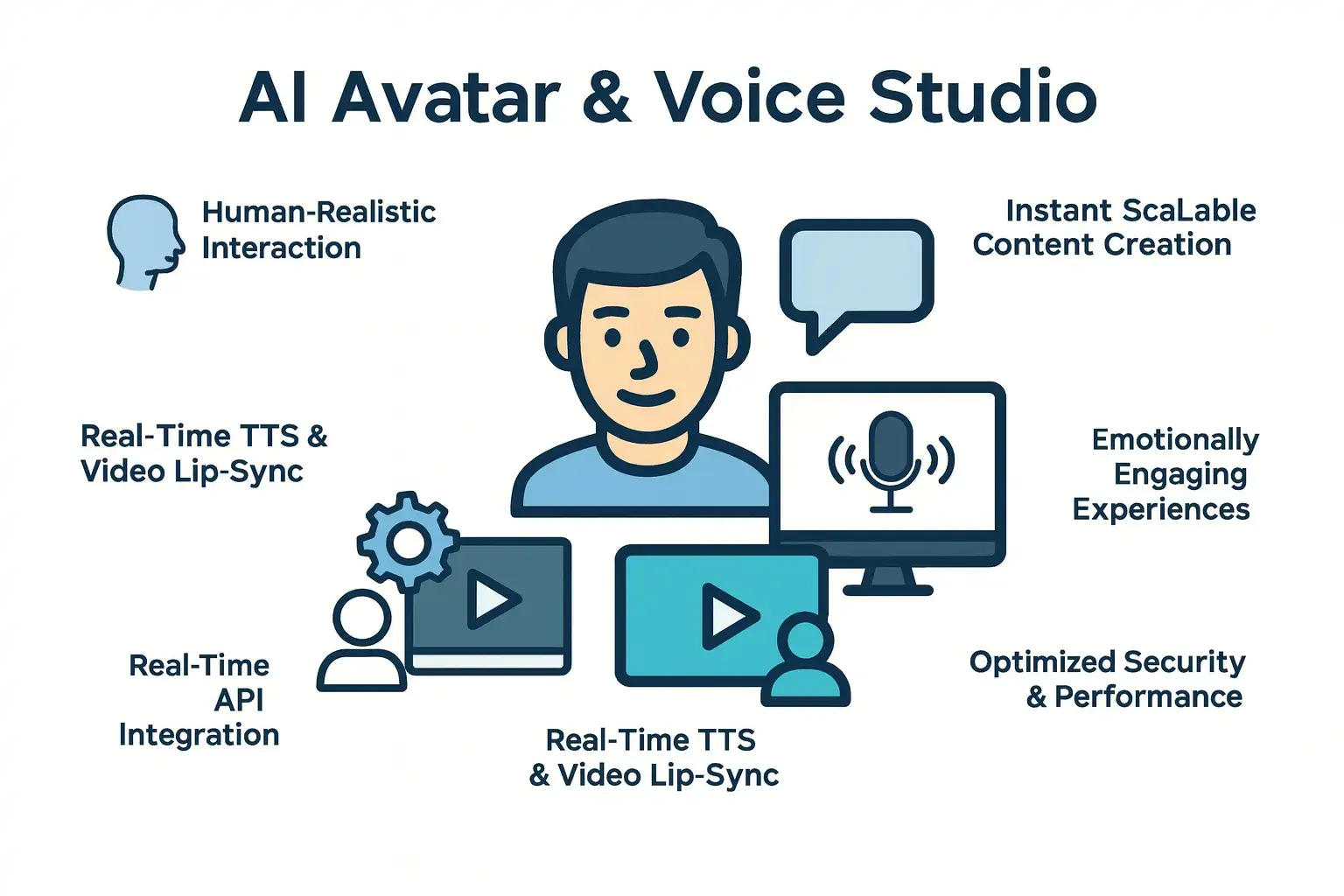 AI Avatar & Voice Studio

Human-Realistic Interaction

Instant ScaLable Content Creation

Real-Time TTS & Video Lip-Sync

Emotionally Engaging Experiences

Real-Time API Integration

Optimized Security & Performance

Real-Time TTS & Video Lip-Sync